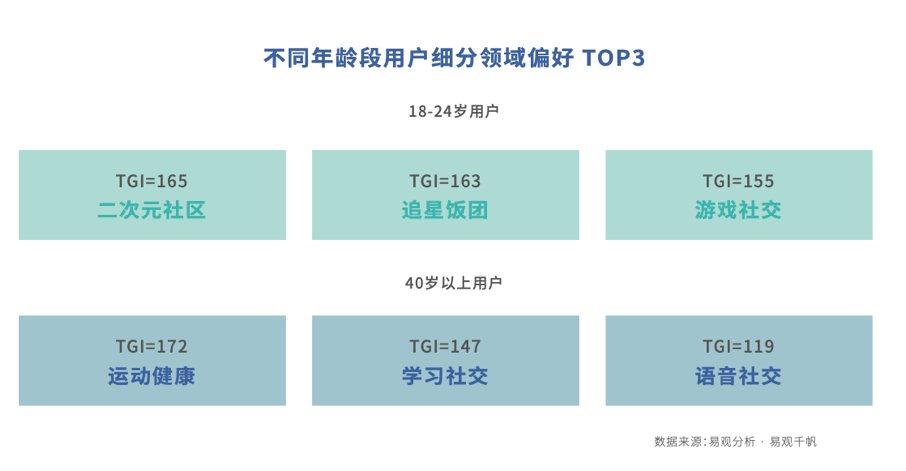 不同年龄段用户细分领域偏好 TOP3

18-24岁用户

TGI=165
二次元社区

TGI=163
追星饭团

TGI=155
游戏社交

40岁以上用户

TGI=172
运动健康

TGI=147
学习社交

TGI=119
语音社交

数据来源：易观分析 · 易观千帆